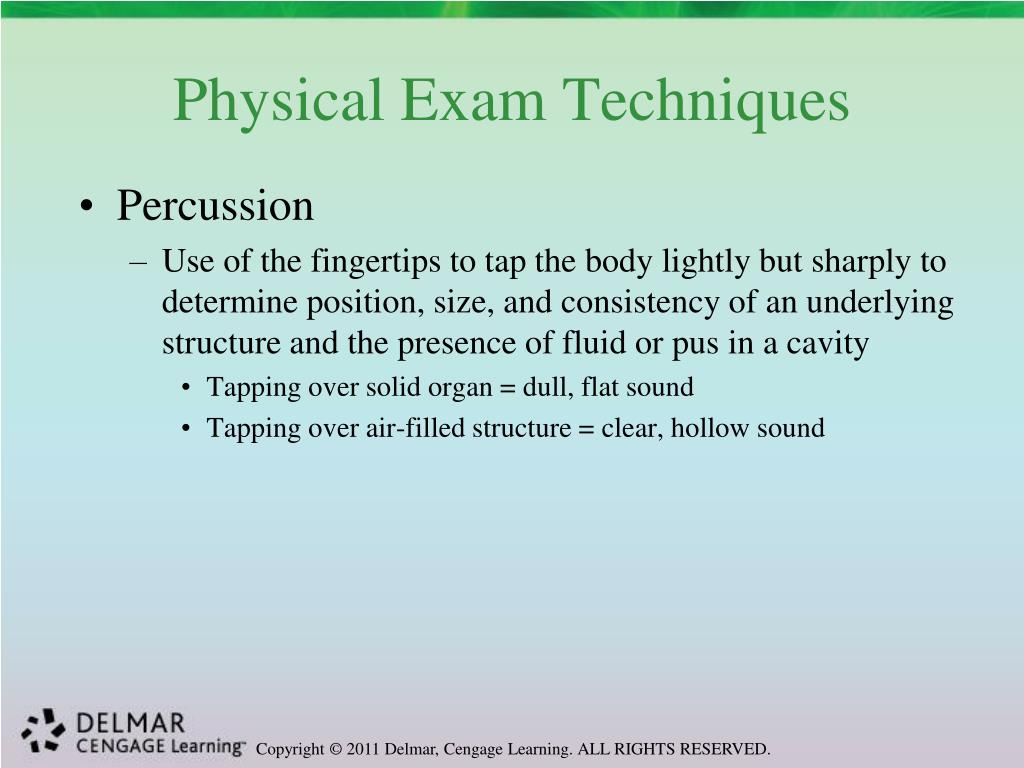 Physical Exam Techniques

• Percussion
– Use of the fingertips to tap the body lightly but sharply to determine position, size, and consistency of an underlying structure and the presence of fluid or pus in a cavity
• Tapping over solid organ = dull, flat sound
• Tapping over air-filled structure = clear, hollow sound

DELMAR
CENGAGE Learning™

Copyright © 2011 Delmar, Cengage Learning. ALL RIGHTS RESERVED.